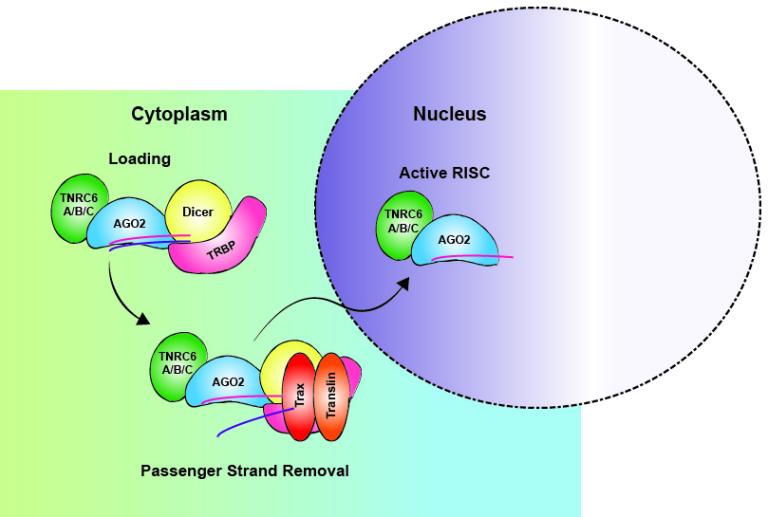 Cytoplasm

Nucleus

Loading

TNRC6 A/B/C

AGO2

Dicer

TRBP

Active RISC

TNRC6 A/B/C

AGO2

TNRC6 A/B/C

AGO2

Trax

Translin

Passenger Strand Removal